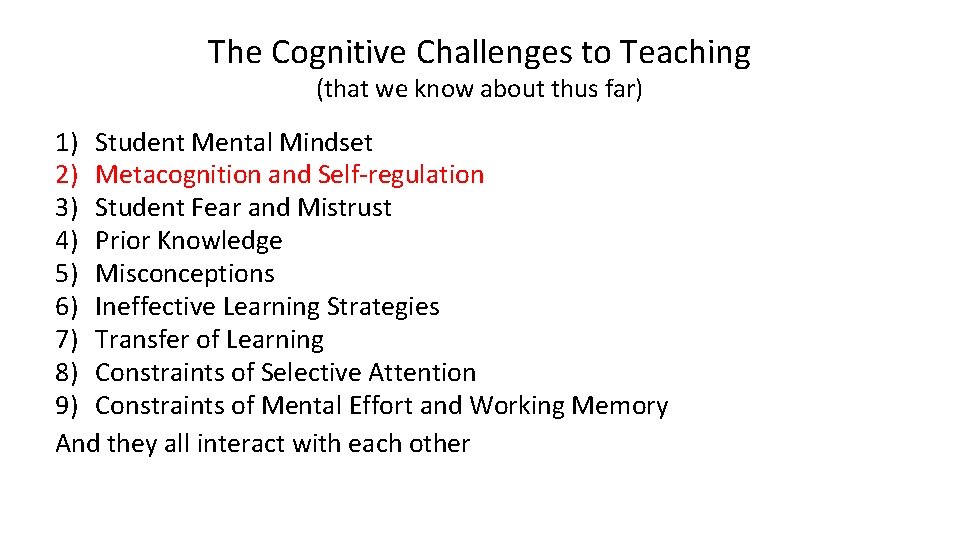 The Cognitive Challenges to Teaching
(that we know about thus far)

1) Student Mental Mindset
2) Metacognition and Self-regulation
3) Student Fear and Mistrust
4) Prior Knowledge
5) Misconceptions
6) Ineffective Learning Strategies
7) Transfer of Learning
8) Constraints of Selective Attention
9) Constraints of Mental Effort and Working Memory
And they all interact with each other